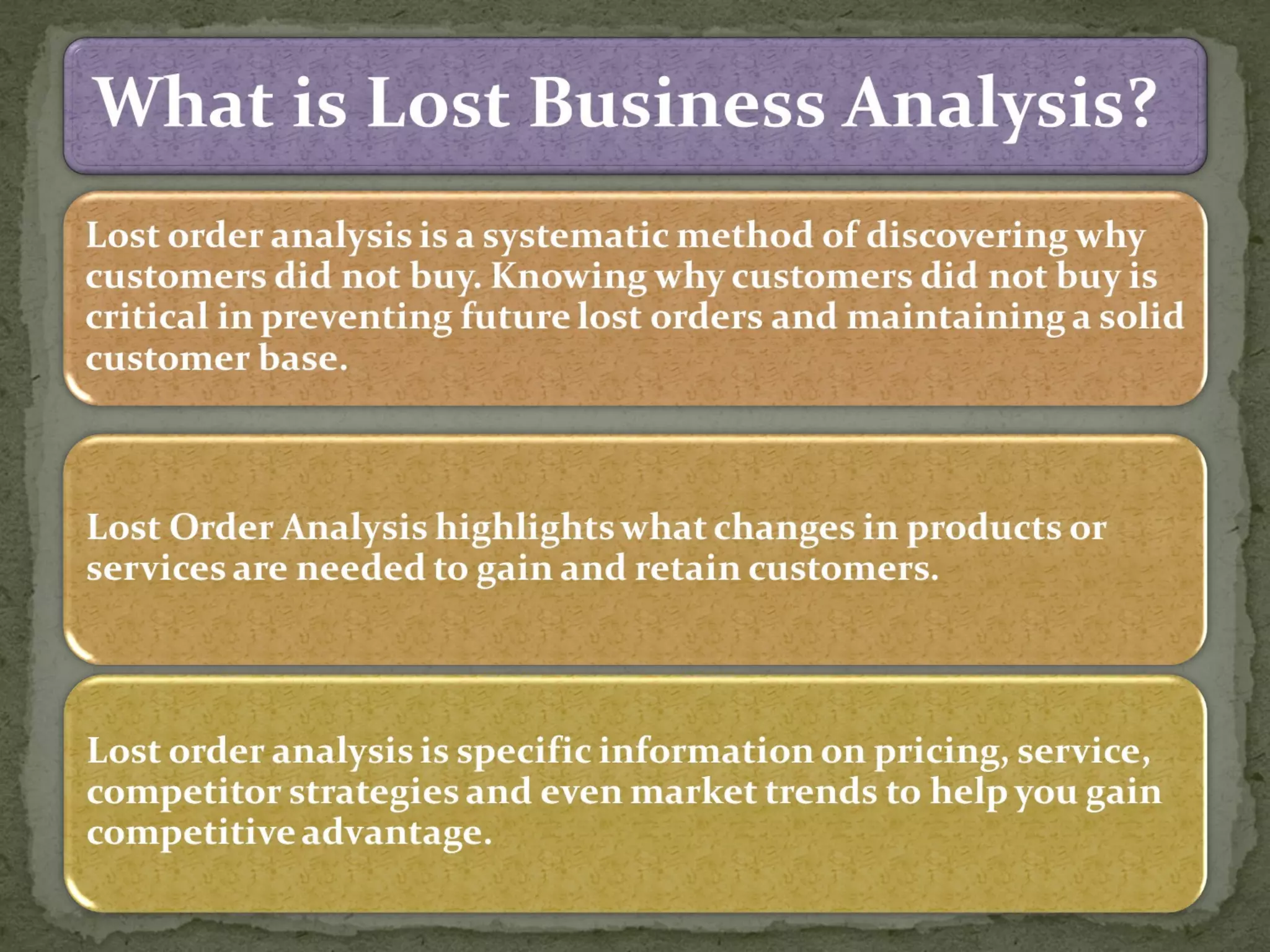 What is Lost Business Analysis?

Lost order analysis is a systematic method of discovering why customers did not buy. Knowing why customers did not buy is critical in preventing future lost orders and maintaining a solid customer base.

Lost Order Analysis highlights what changes in products or services are needed to gain and retain customers.

Lost order analysis is specific information on pricing, service, competitor strategies and even market trends to help you gain competitive advantage.